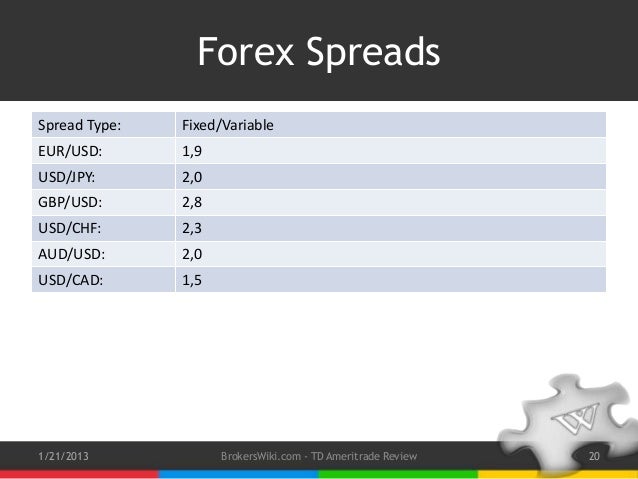 Forex Spreads

| Spread Type: | Fixed/Variable |
|---|---|
| EUR/USD: | 1,9 |
| USD/JPY: | 2,0 |
| GBP/USD: | 2,8 |
| USD/CHF: | 2,3 |
| AUD/USD: | 2,0 |
| USD/CAD: | 1,5 |

W

1/21/2013 BrokersWiki.com - TD Ameritrade Review 20